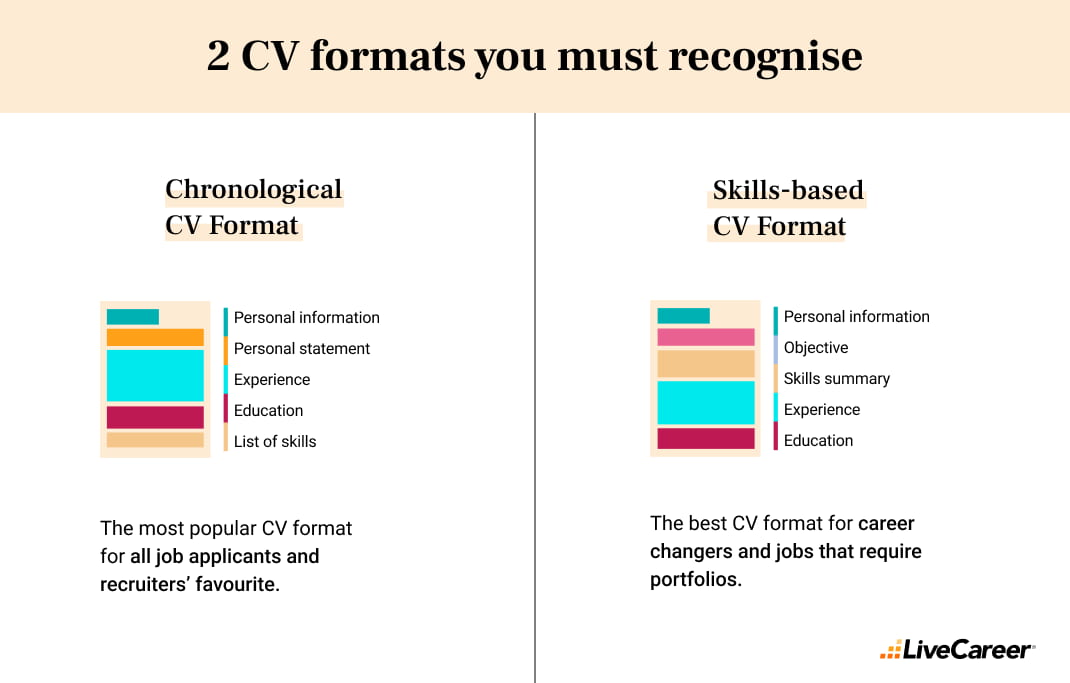 2 CV formats you must recognise

Chronological CV Format

Personal information
Personal statement
Experience
Education
List of skills

The most popular CV format for all job applicants and recruiters' favourite.

Skills-based CV Format

Personal information
Objective
Skills summary
Experience
Education

The best CV format for career changers and jobs that require portfolios.

LiveCareer